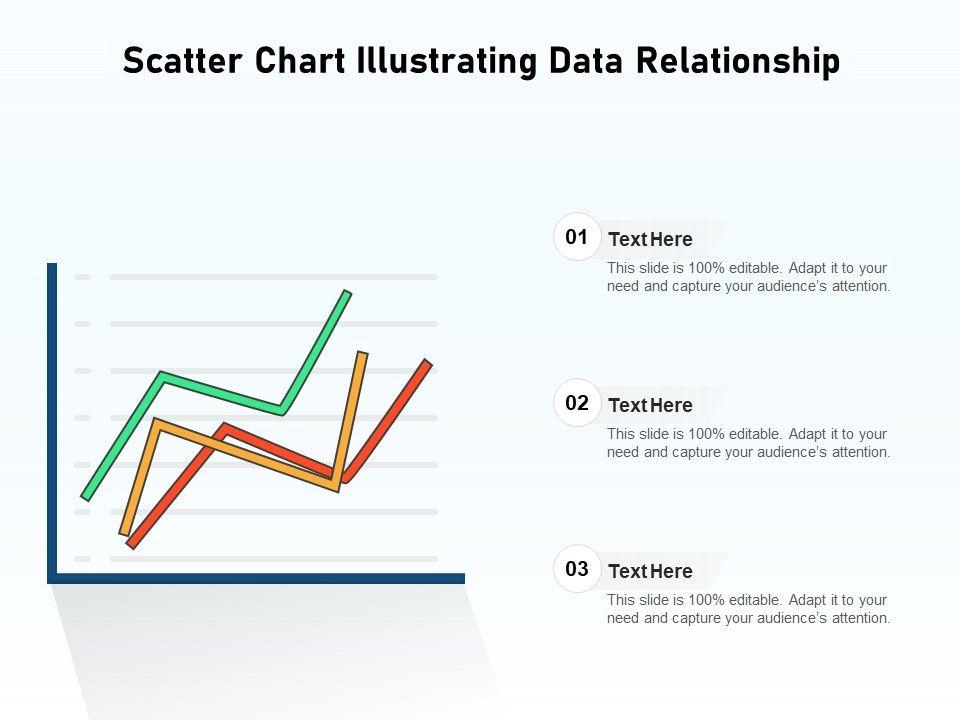 Scatter Chart Illustrating Data Relationship

01
Text Here
This slide is 100% editable. Adapt it to your need and capture your audience's attention.

02
Text Here
This slide is 100% editable. Adapt it to your need and capture your audience's attention.

03
Text Here
This slide is 100% editable. Adapt it to your need and capture your audience's attention.